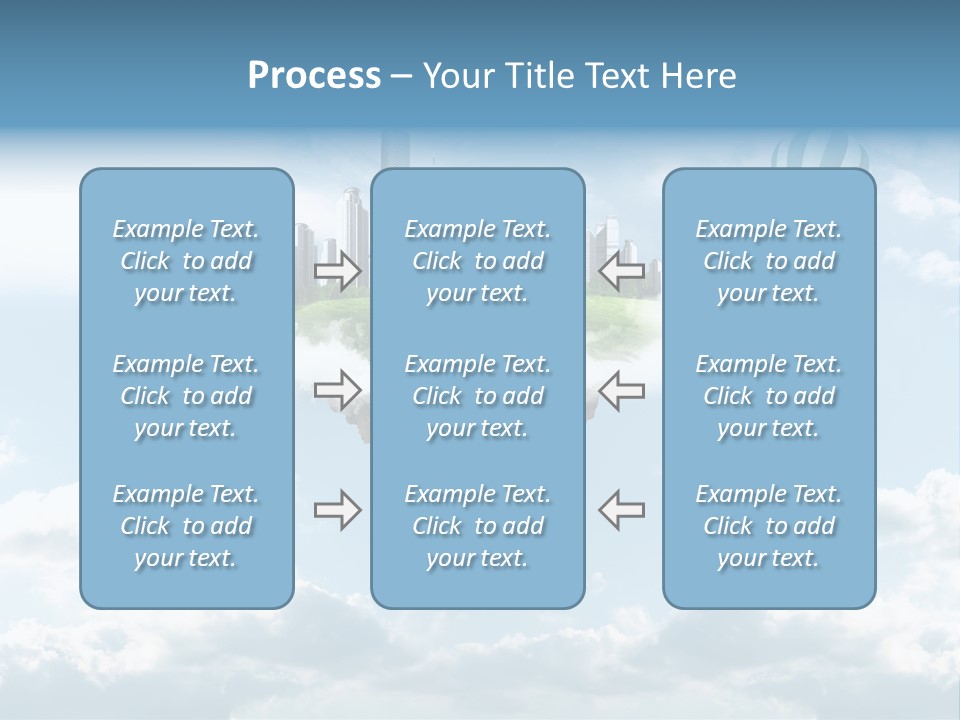 Process – Your Title Text Here

Example Text. Click to add your text.

Example Text. Click to add your text.

Example Text. Click to add your text.

Example Text. Click to add your text.

Example Text. Click to add your text.

Example Text. Click to add your text.

Example Text. Click to add your text.

Example Text. Click to add your text.

Example Text. Click to add your text.